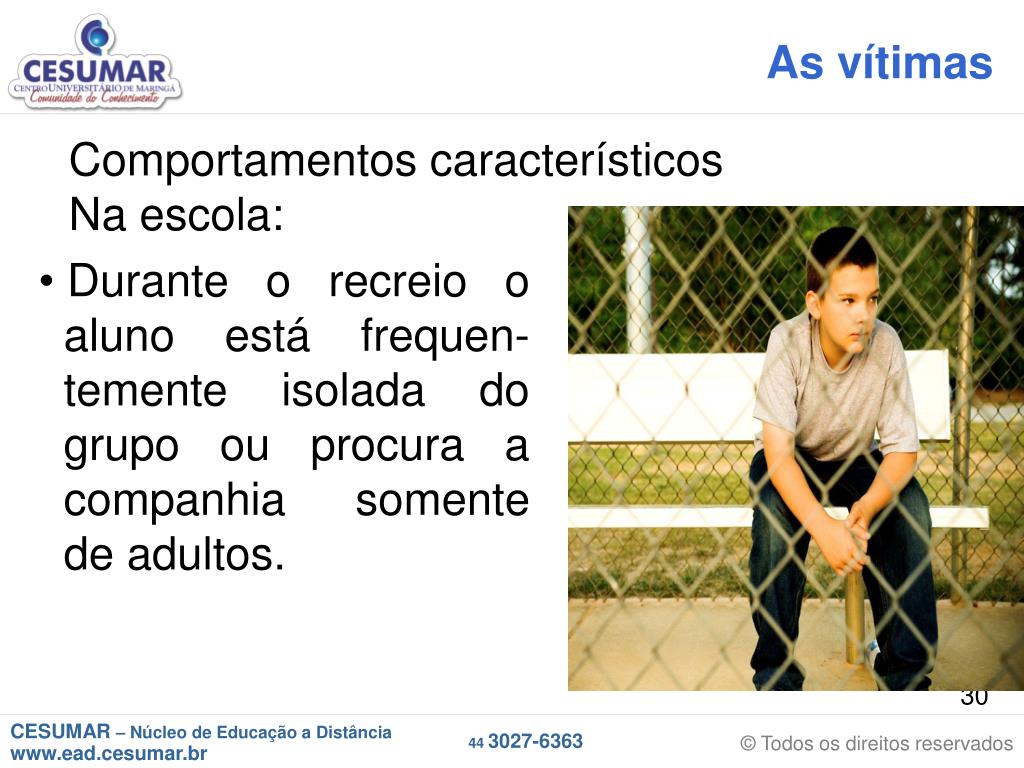 CESUMAR
CENTRO UNIVERSITÁRIO DE MARINGÁ
Comunidade do Conhecimento

As vítimas

Comportamentos característicos
Na escola:

• Durante o recreio o aluno está frequentemente isolada do grupo ou procura a companhia somente de adultos.

30

CESUMAR – Núcleo de Educação a Distância
www.ead.cesumar.br

44 3027-6363

© Todos os direitos reservados